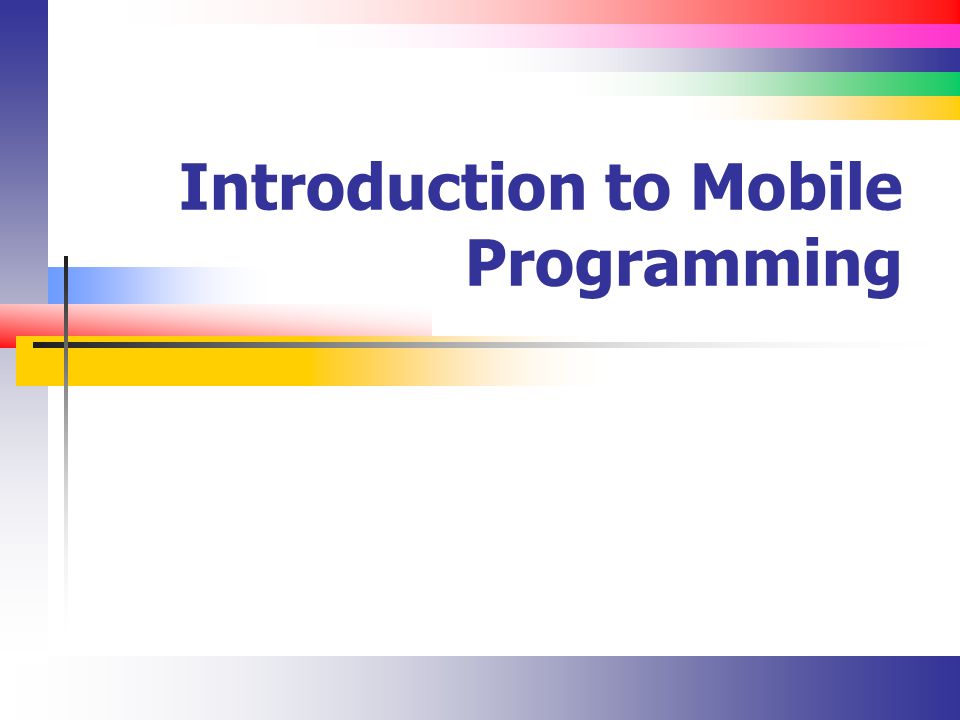 Introduction to Mobile Programming